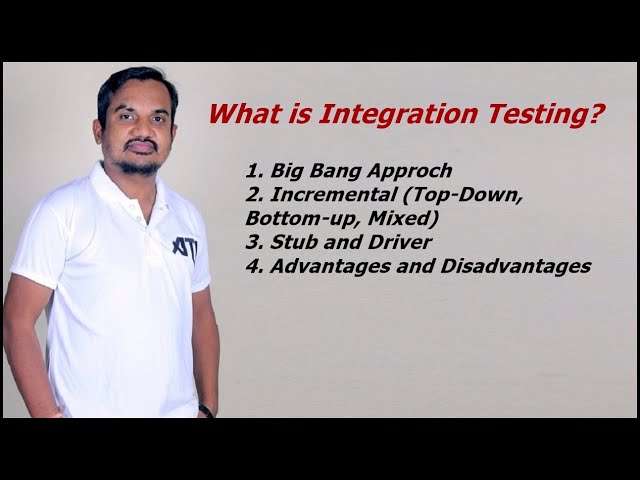 What is Integration Testing?

1. Big Bang Approch
2. Incremental (Top-Down, Bottom-up, Mixed)
3. Stub and Driver
4. Advantages and Disadvantages

ATI